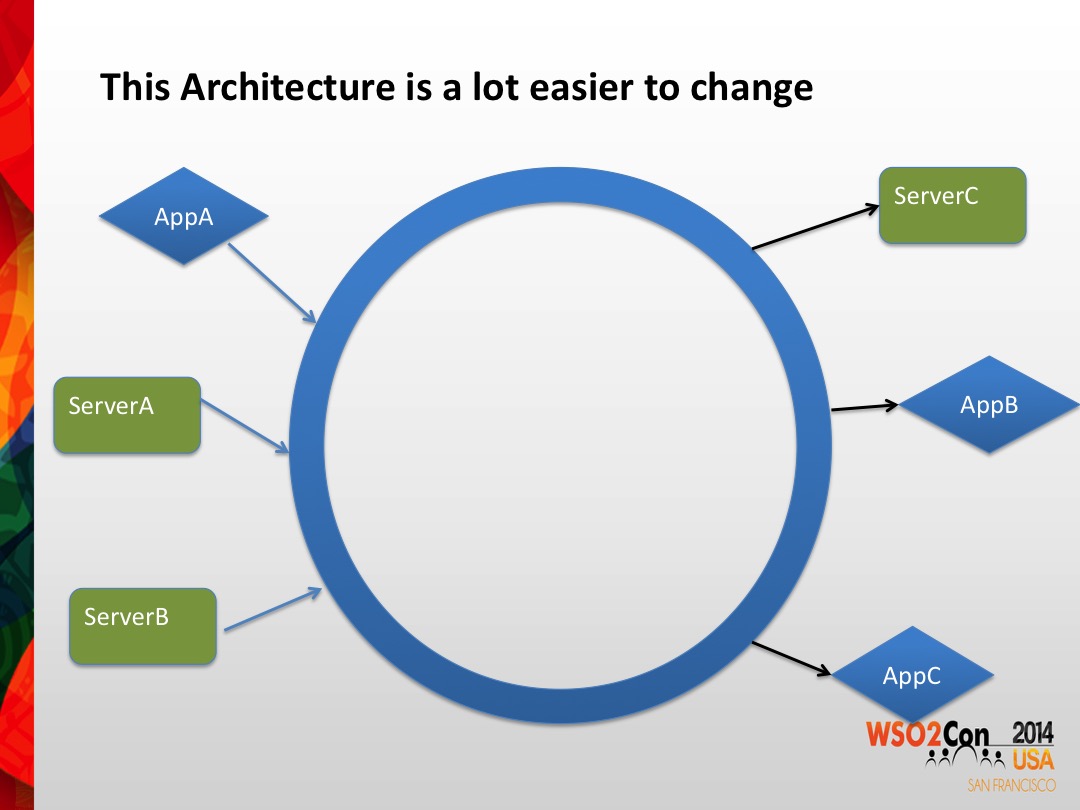 This Architecture is a lot easier to change

AppA

ServerA

ServerB

ServerC

AppB

AppC

WSO2Con 2014 USA
SAN FRANCISCO